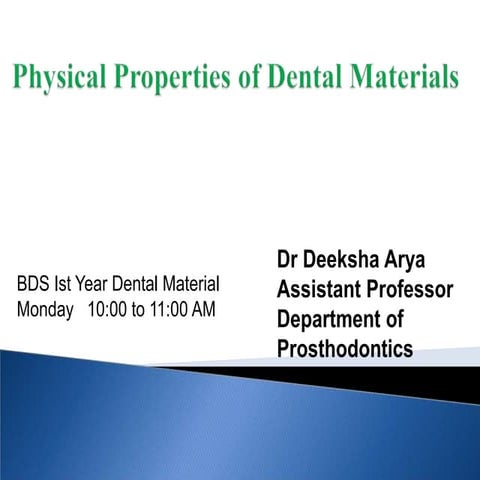 Physical Properties of Dental Materials

BDS Ist Year Dental Material
Monday 10:00 to 11:00 AM

Dr Deeksha Arya
Assistant Professor
Department of Prosthodontics